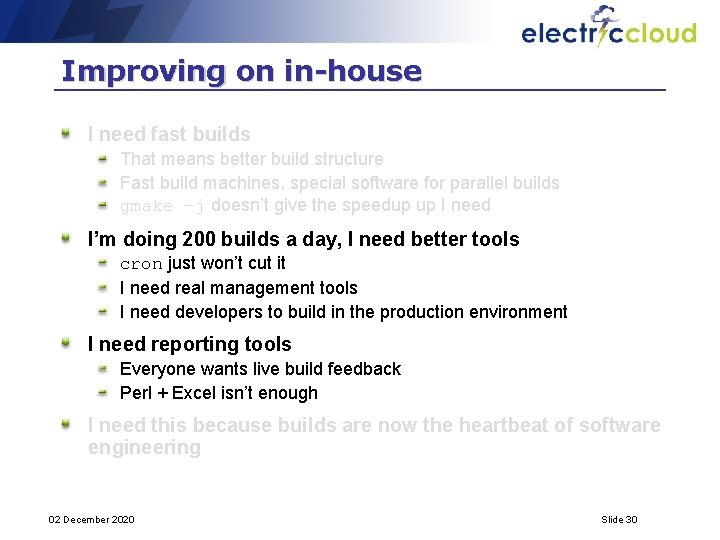 electriccloud

Improving on in-house

I need fast builds

That means better build structure

Fast build machines, special software for parallel builds

gmake -j doesn't give the speedup up I need

I'm doing 200 builds a day, I need better tools

cron just won't cut it

I need real management tools

I need developers to build in the production environment

I need reporting tools

Everyone wants live build feedback

Perl + Excel isn't enough

I need this because builds are now the heartbeat of software engineering

02 December 2020

Slide 30